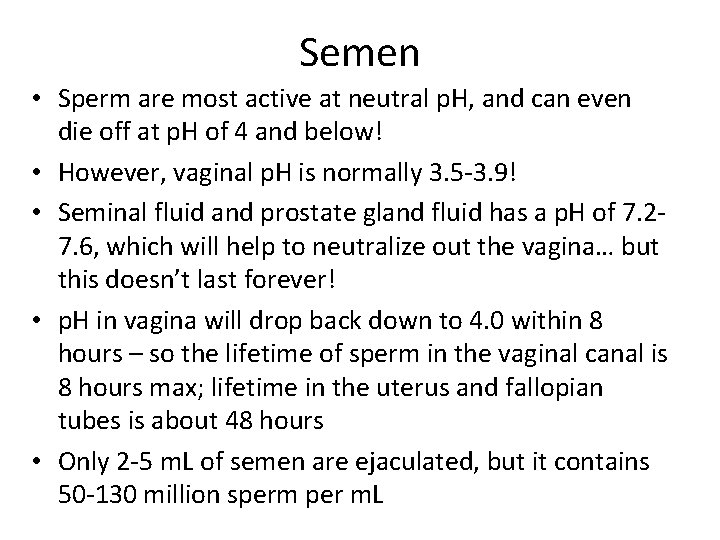 Semen

• Sperm are most active at neutral pH, and can even die off at pH of 4 and below!
• However, vaginal pH is normally 3.5-3.9!
• Seminal fluid and prostate gland fluid has a pH of 7.2-7.6, which will help to neutralize out the vagina… but this doesn't last forever!
• pH in vagina will drop back down to 4.0 within 8 hours – so the lifetime of sperm in the vaginal canal is 8 hours max; lifetime in the uterus and fallopian tubes is about 48 hours
• Only 2-5 mL of semen are ejaculated, but it contains 50-130 million sperm per mL